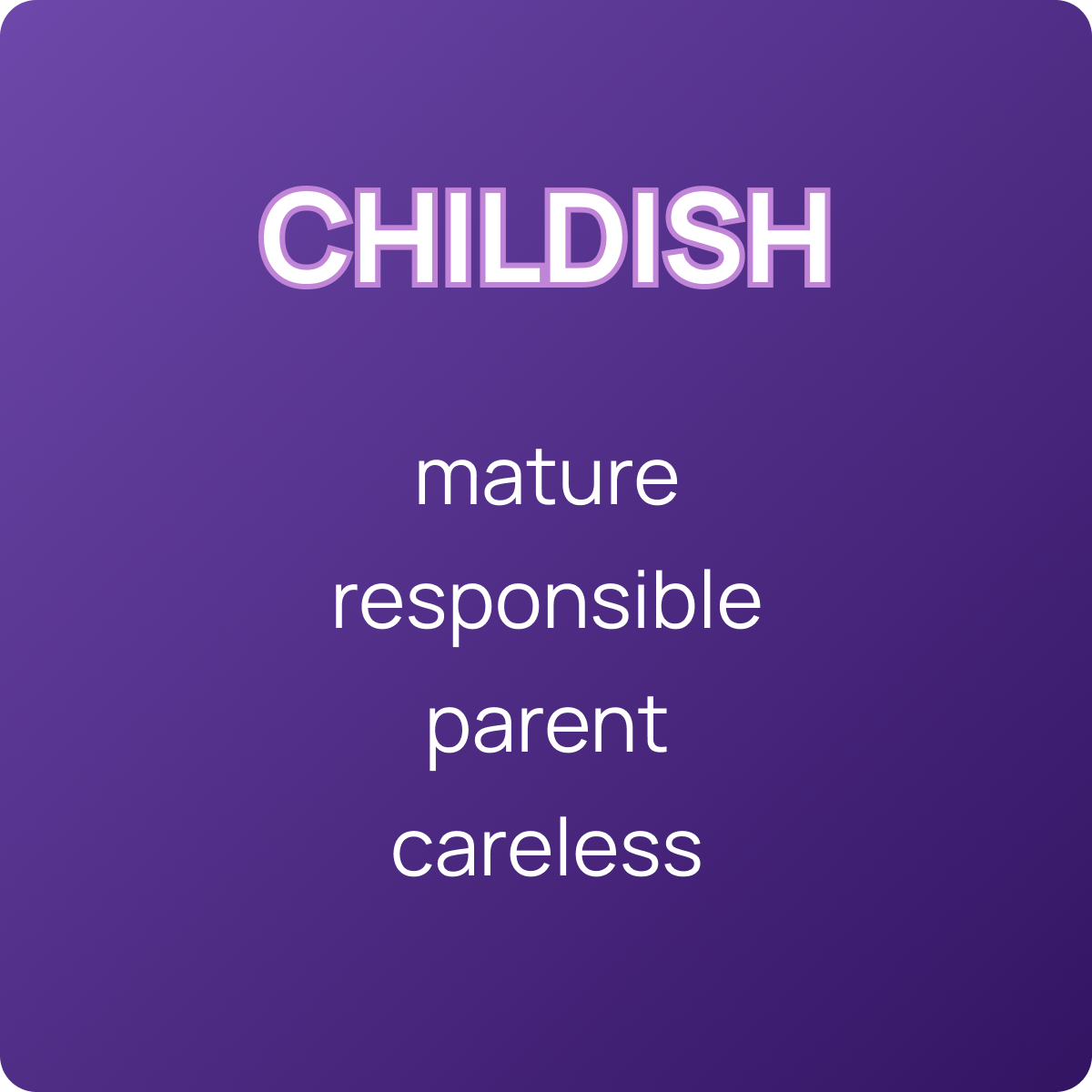 CHILDISH

mature
responsible
parent
careless